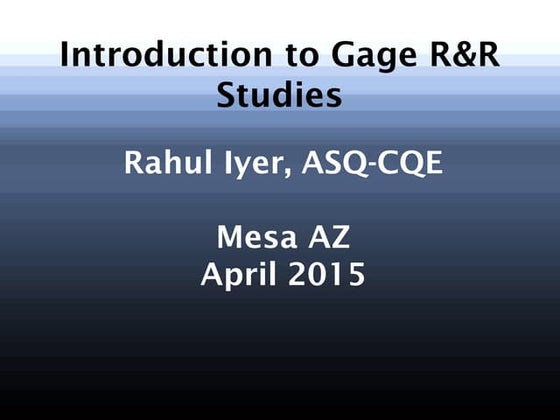 Introduction to Gage R&R Studies

Rahul Iyer, ASQ-CQE

Mesa AZ
April 2015